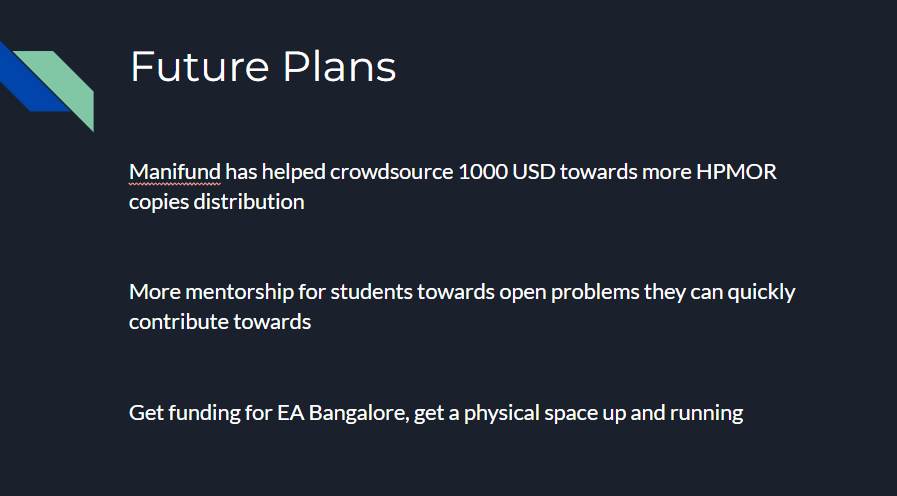 Future Plans

Manifund has helped crowdsource 1000 USD towards more HPMOR copies distribution

More mentorship for students towards open problems they can quickly contribute towards

Get funding for EA Bangalore, get a physical space up and running